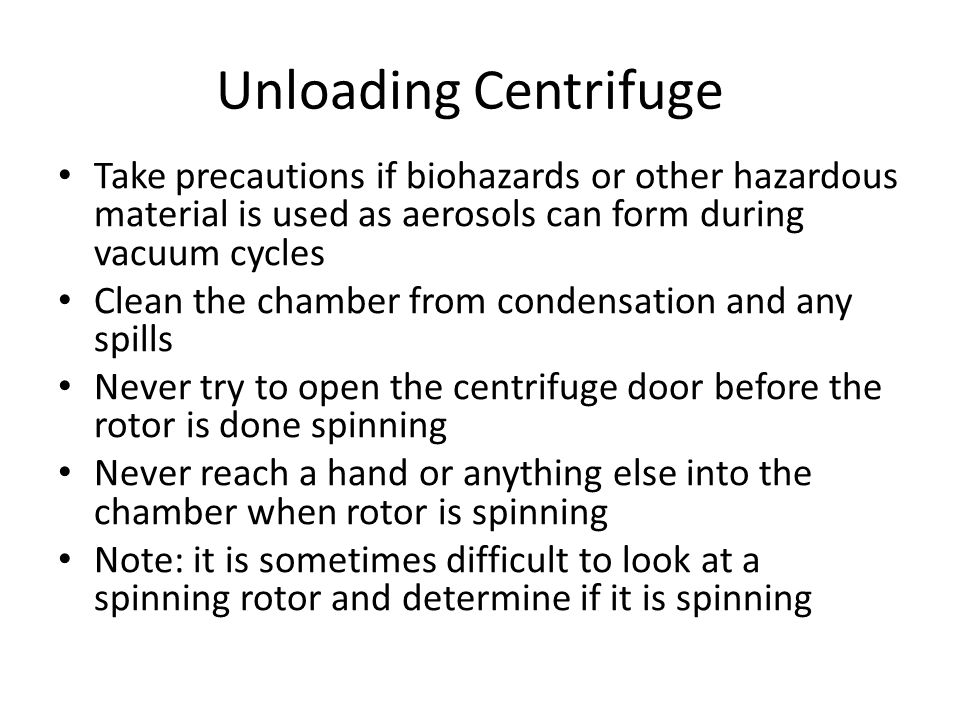 Unloading Centrifuge

• Take precautions if biohazards or other hazardous material is used as aerosols can form during vacuum cycles
• Clean the chamber from condensation and any spills
• Never try to open the centrifuge door before the rotor is done spinning
• Never reach a hand or anything else into the chamber when rotor is spinning
• Note: it is sometimes difficult to look at a spinning rotor and determine if it is spinning